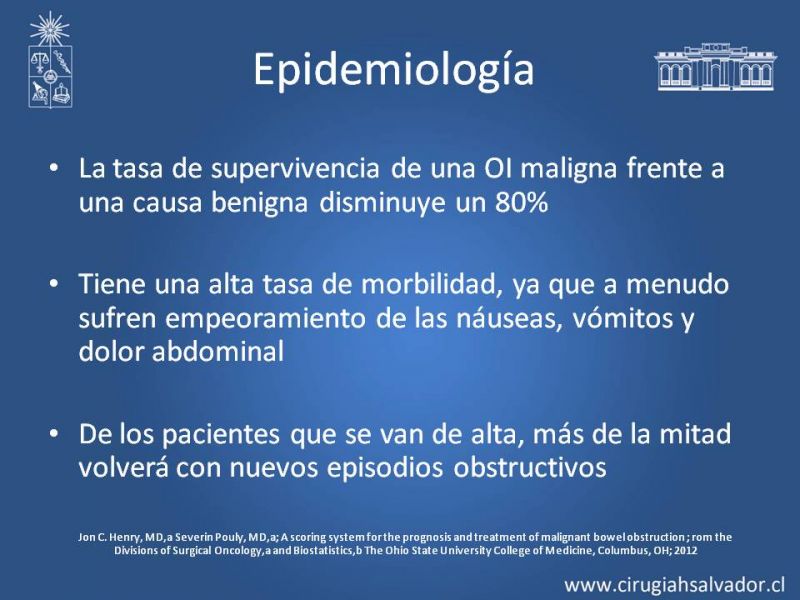 Epidemiología

• La tasa de supervivencia de una OI maligna frente a una causa benigna disminuye un 80%

• Tiene una alta tasa de morbilidad, ya que a menudo sufren empeoramiento de las náuseas, vómitos y dolor abdominal

• De los pacientes que se van de alta, más de la mitad volverá con nuevos episodios obstructivos

Jon C. Henry, MD,a Severin Pouly, MD,a; A scoring system for the prognosis and treatment of malignant bowel obstruction ; rom the Divisions of Surgical Oncology,a and Biostatistics,b The Ohio State University College of Medicine, Columbus, OH; 2012

www.cirugiahsalvador.cl